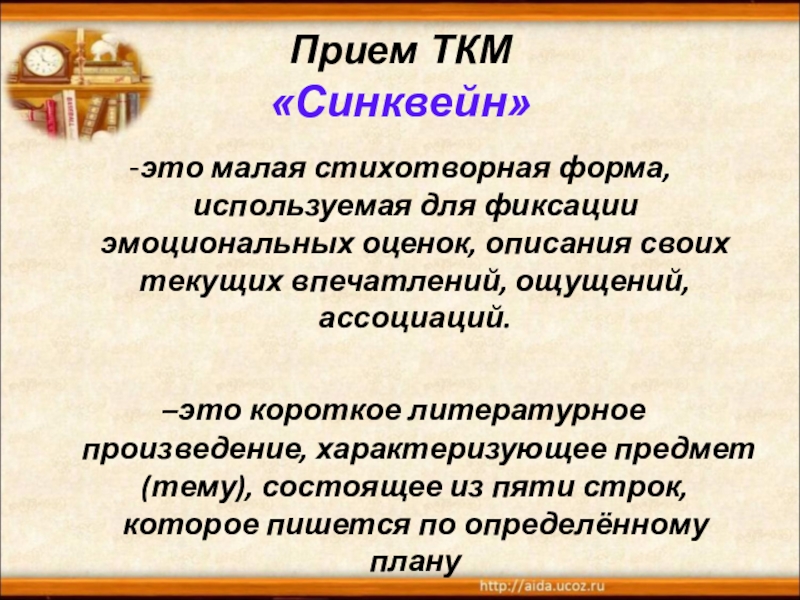 Прием ТКМ
«Синквейн»

-это малая стихотворная форма, используемая для фиксации эмоциональных оценок, описания своих текущих впечатлений, ощущений, ассоциаций.

–это короткое литературное произведение, характеризующее предмет (тему), состоящее из пяти строк, которое пишется по определённому плану

http://aida.ucoz.ru